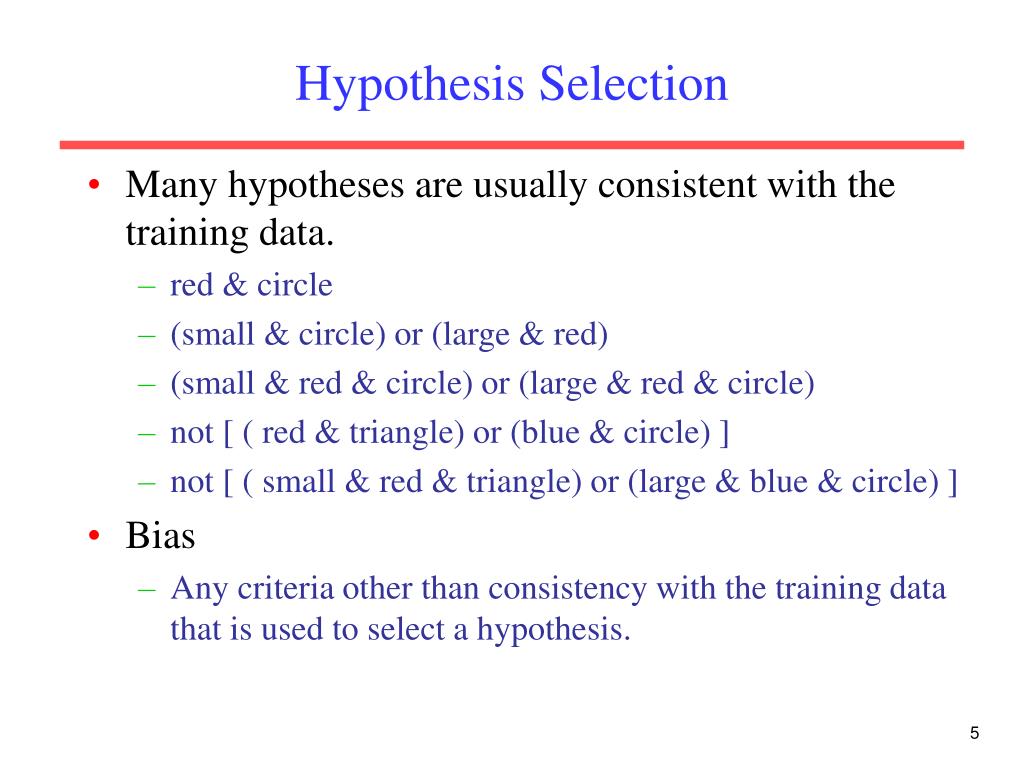 Hypothesis Selection

• Many hypotheses are usually consistent with the training data.
– red & circle
– (small & circle) or (large & red)
– (small & red & circle) or (large & red & circle)
– not [ ( red & triangle) or (blue & circle) ]
– not [ ( small & red & triangle) or (large & blue & circle) ]

• Bias
– Any criteria other than consistency with the training data that is used to select a hypothesis.

5